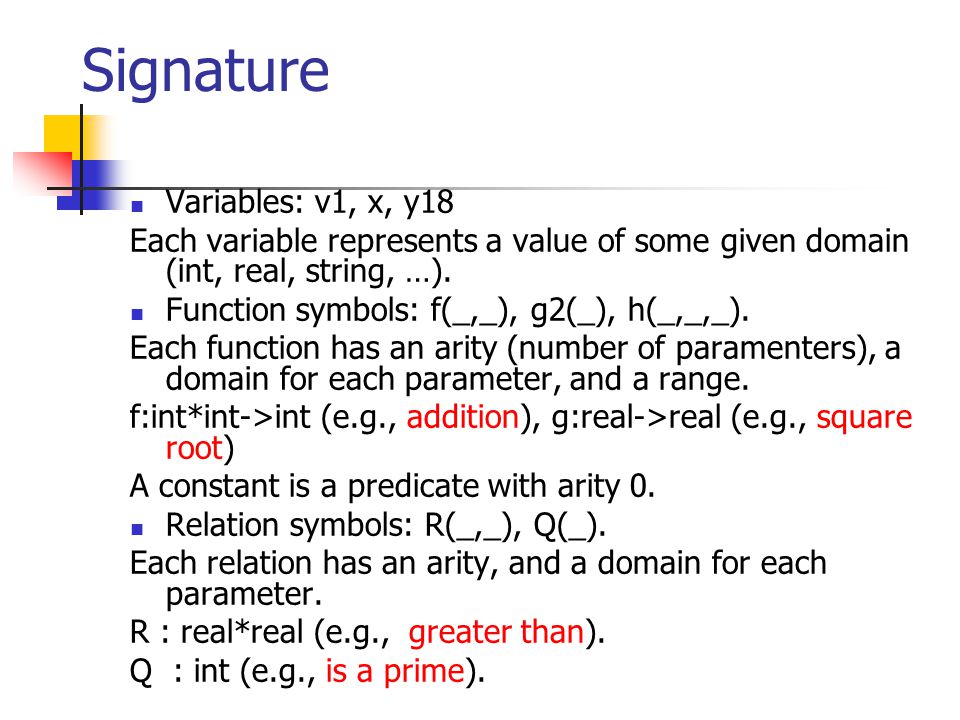 Signature

Variables: v1, x, y18

Each variable represents a value of some given domain (int, real, string, …).

Function symbols: f(_,_), g2(_), h(_,_,_).

Each function has an arity (number of paramenters), a domain for each parameter, and a range.

f:int*int->int (e.g., addition), g:real->real (e.g., square root)

A constant is a predicate with arity 0.

Relation symbols: R(_,_), Q(_).

Each relation has an arity, and a domain for each parameter.

R : real*real (e.g., greater than).

Q : int (e.g., is a prime).